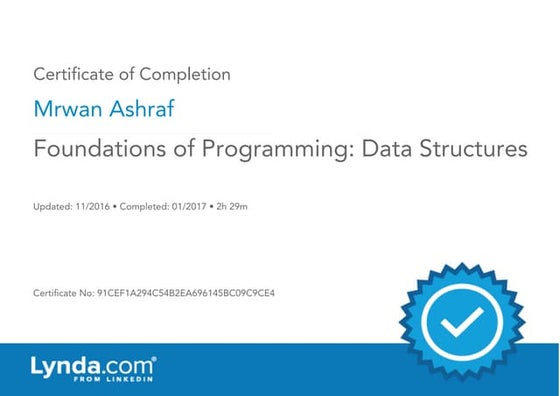 Certificate of Completion

Mrwan Ashraf

Foundations of Programming: Data Structures

Updated: 11/2016 • Completed: 01/2017 • 2h 29m

Certificate No: 91CEF1A294C54B2EA696145BC09C9CE4

Lynda.com®
FROM LINKEDIN